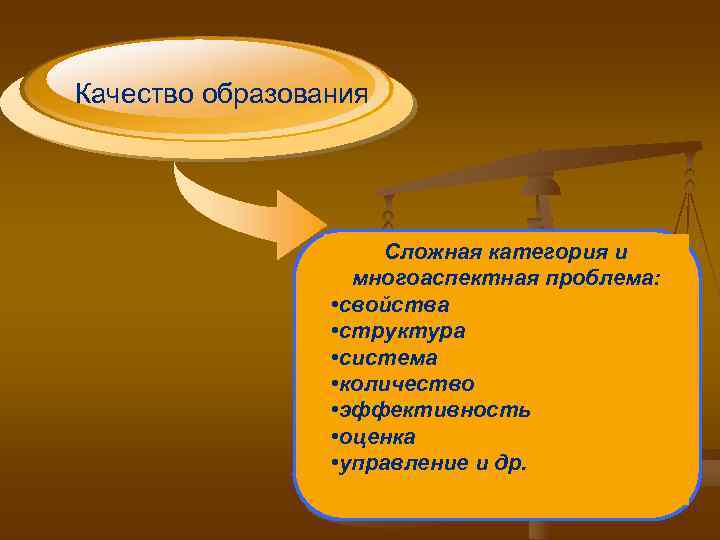 Качество образования

Сложная категория и многоаспектная проблема:
•свойства
•структура
•система
•количество
•эффективность
•оценка
•управление и др.